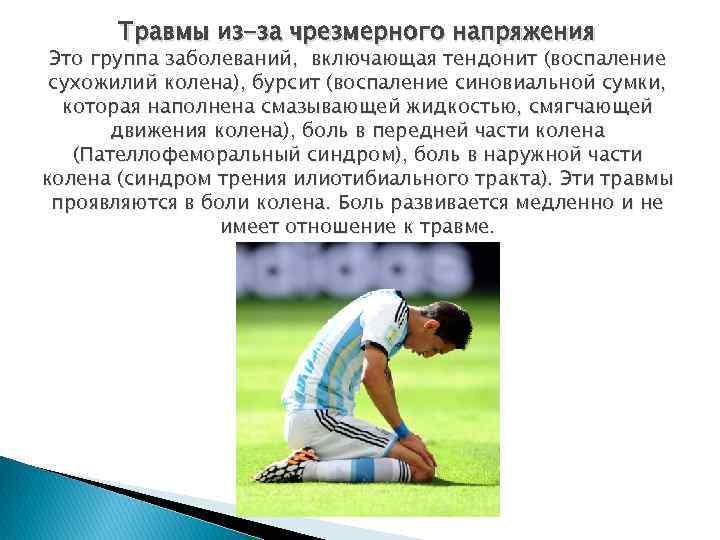 Травмы из-за чрезмерного напряжения

Это группа заболеваний, включающая тендонит (воспаление сухожилий колена), бурсит (воспаление синовиальной сумки, которая наполнена смазывающей жидкостью, смягчающей движения колена), боль в передней части колена (Пателлофеморальный синдром), боль в наружной части колена (синдром трения илиотибиального тракта). Эти травмы проявляются в боли колена. Боль развивается медленно и не имеет отношение к травме.